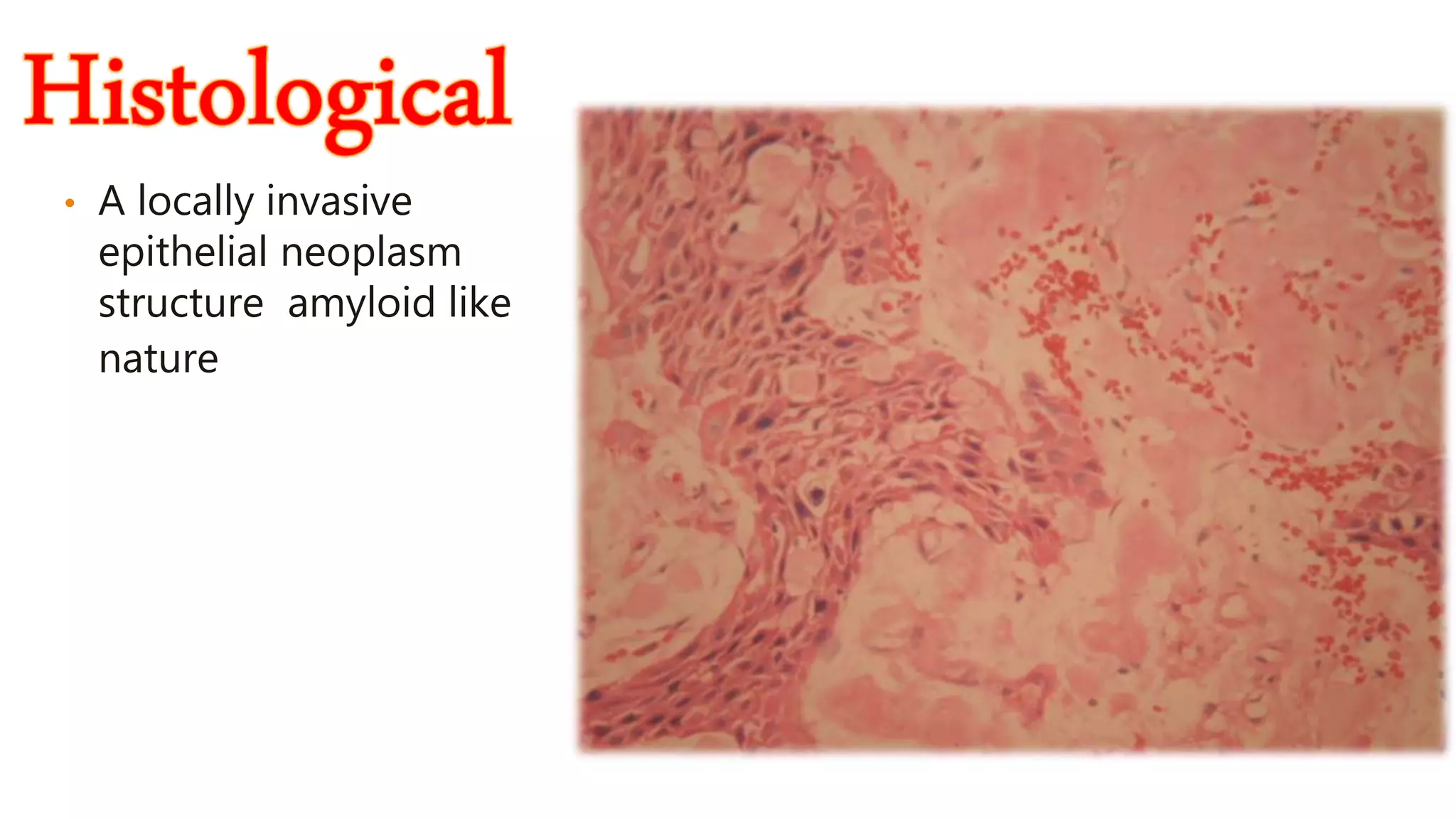 Histological

• A locally invasive epithelial neoplasm structure  amyloid like nature